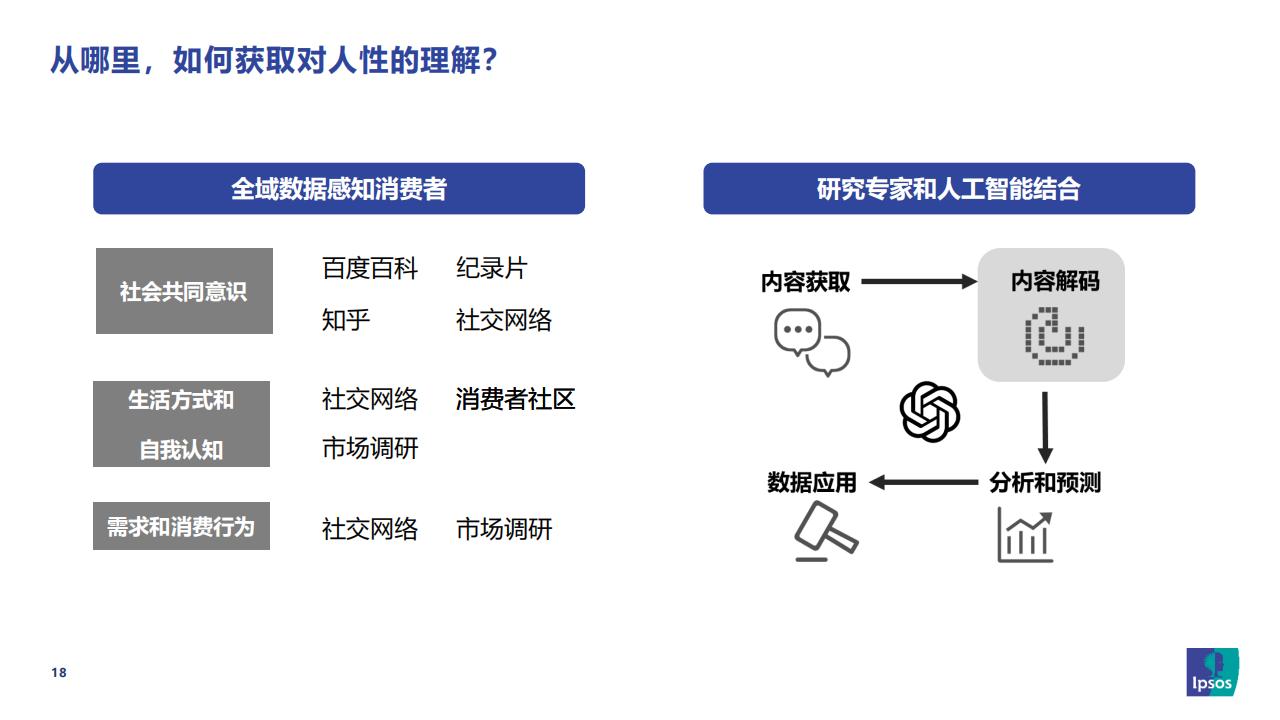 从哪里，如何获取对人性的理解？

全域数据感知消费者

社会共同意识

百度百科 纪录片

知乎 社交网络

生活方式和自我认知

社交网络 消费者社区

市场调研

需求和消费行为

社交网络 市场调研

研究专家和人工智能结合

内容获取

内容解码

分析和预测

数据应用

18

Ipsos